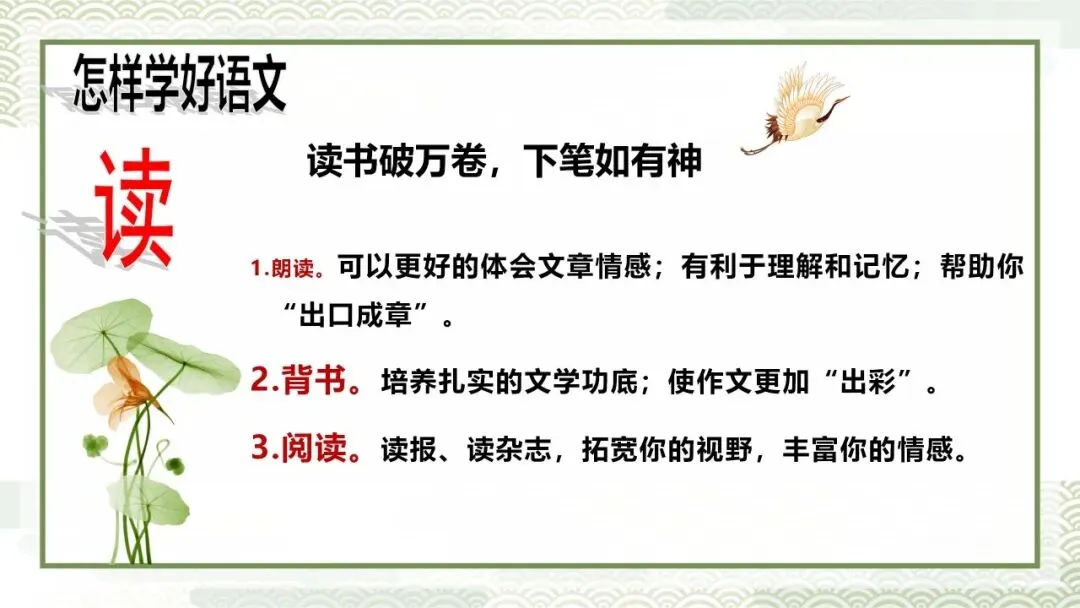 怎样学好语文

读

读书破万卷，下笔如有神

1.朗读。可以更好的体会文章情感；有利于理解和记忆；帮助你“出口成章”。

2.背书。培养扎实的文学功底；使作文更加“出彩”。

3.阅读。读报、读杂志，拓宽你的视野，丰富你的情感。